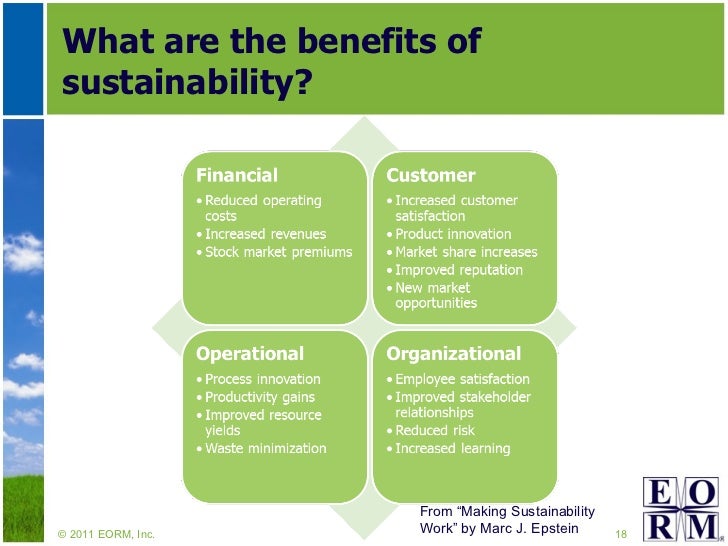 What are the benefits of sustainability?

Financial
• Reduced operating costs
• Increased revenues
• Stock market premiums

Customer
• Increased customer satisfaction
• Product innovation
• Market share increases
• Improved reputation
• New market opportunities

Operational
• Process innovation
• Productivity gains
• Improved resource yields
• Waste minimization

Organizational
• Employee satisfaction
• Improved stakeholder relationships
• Reduced risk
• Increased learning

From "Making Sustainability Work" by Marc J. Epstein

© 2011 EORM, Inc.

18

EORM